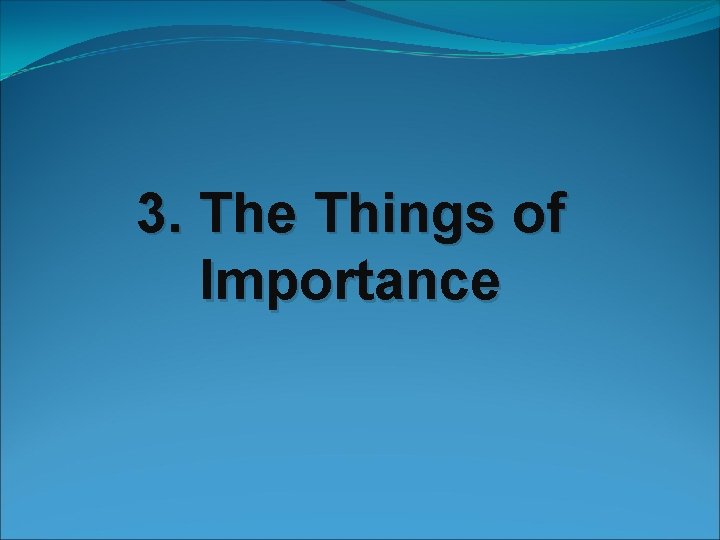 3. The Things of Importance